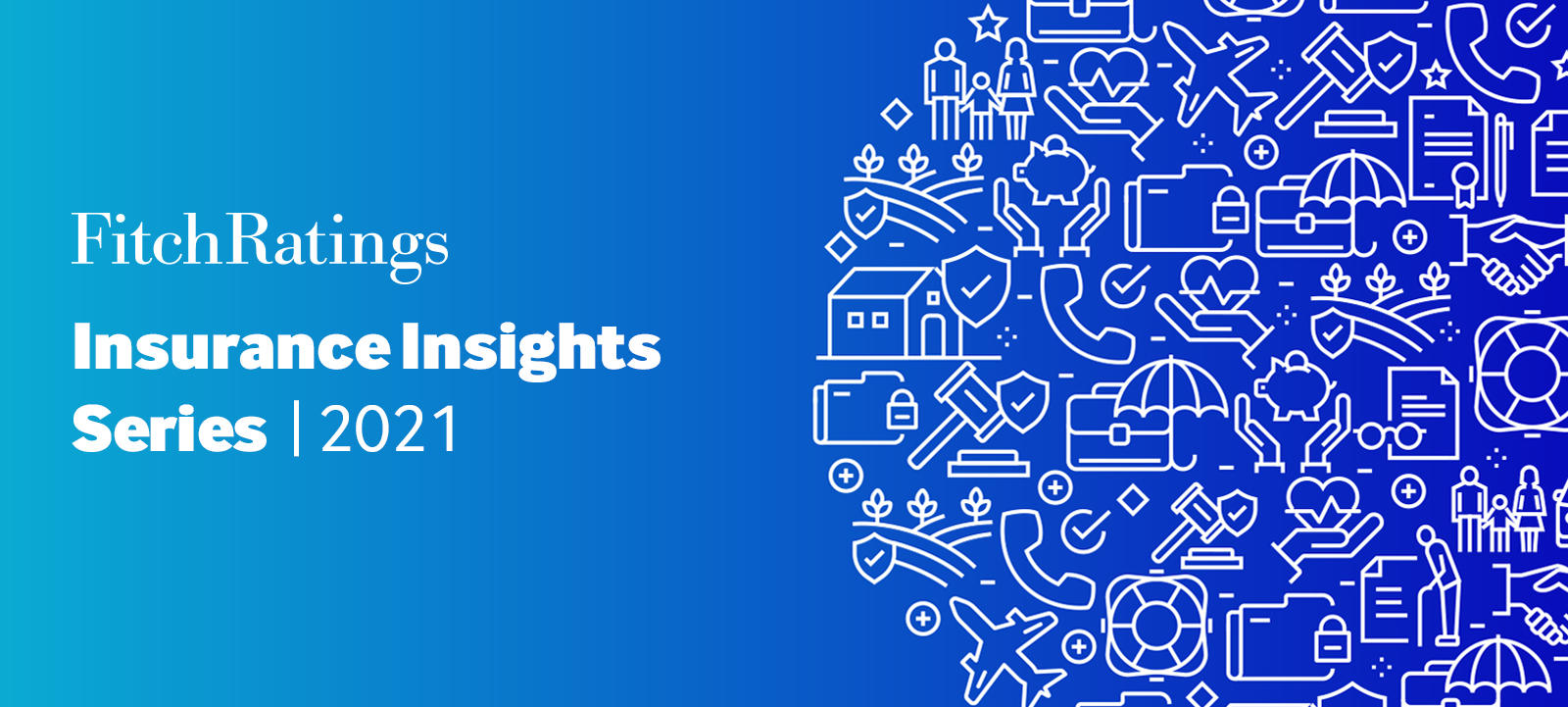 FitchRatings

Insurance Insights Series | 2021